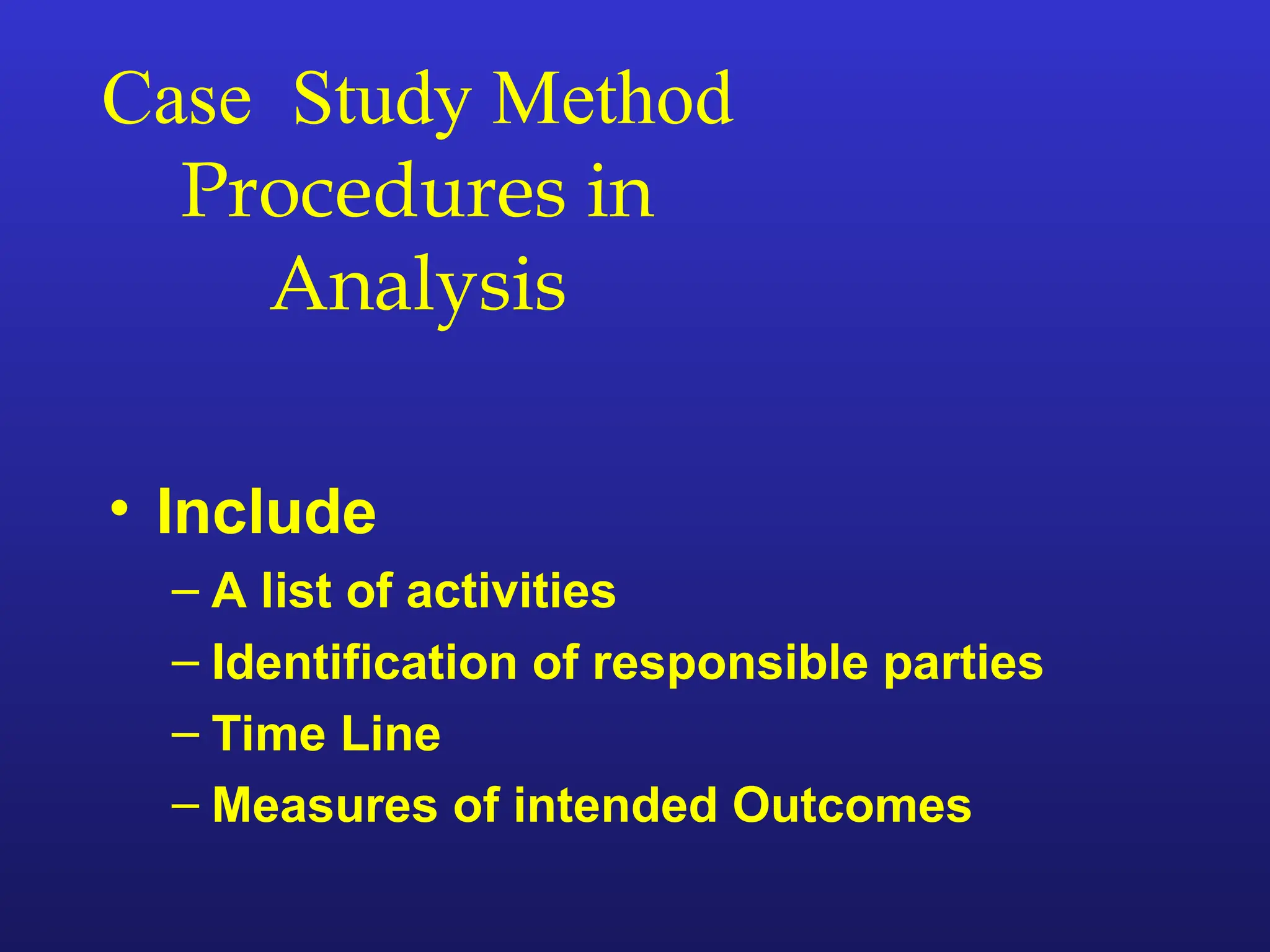 Case Study Method Procedures in Analysis

• Include
– A list of activities
– Identification of responsible parties
– Time Line
– Measures of intended Outcomes